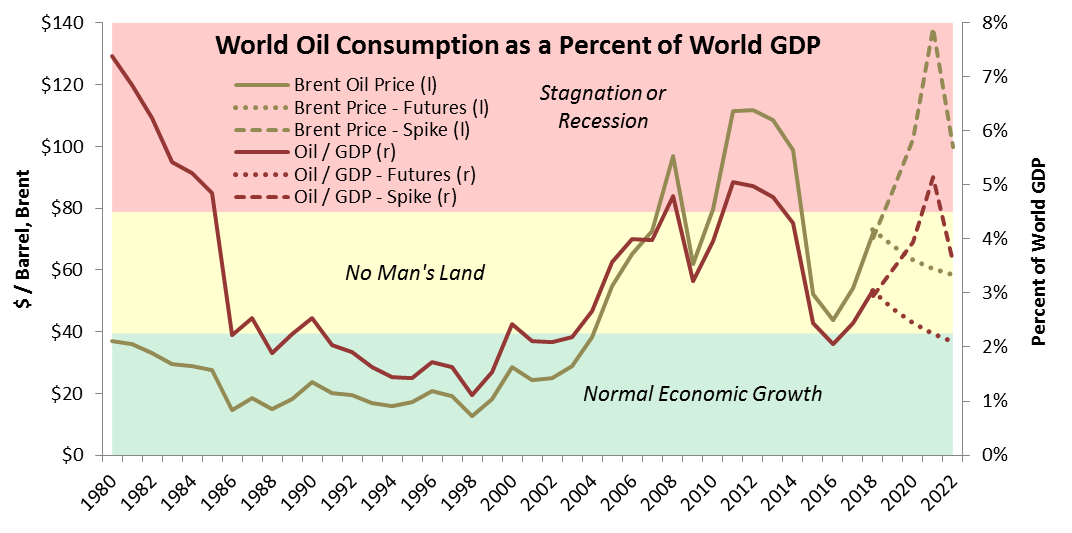 World Oil Consumption as a Percent of World GDP

Brent Oil Price (l)
Brent Price - Futures (l)
Brent Price - Spike (l)
Oil / GDP (r)
Oil / GDP - Futures (r)
Oil / GDP - Spike (r)

Stagnation or Recession

No Man's Land

Normal Economic Growth

$ / Barrel, Brent

$140
$120
$100
$80
$60
$40
$20
$0

Percent of World GDP

8%
7%
6%
5%
4%
3%
2%
1%
0%

1980
1982
1984
1986
1988
1990
1992
1994
1996
1998
2000
2002
2004
2006
2008
2010
2012
2014
2016
2018
2020
2022